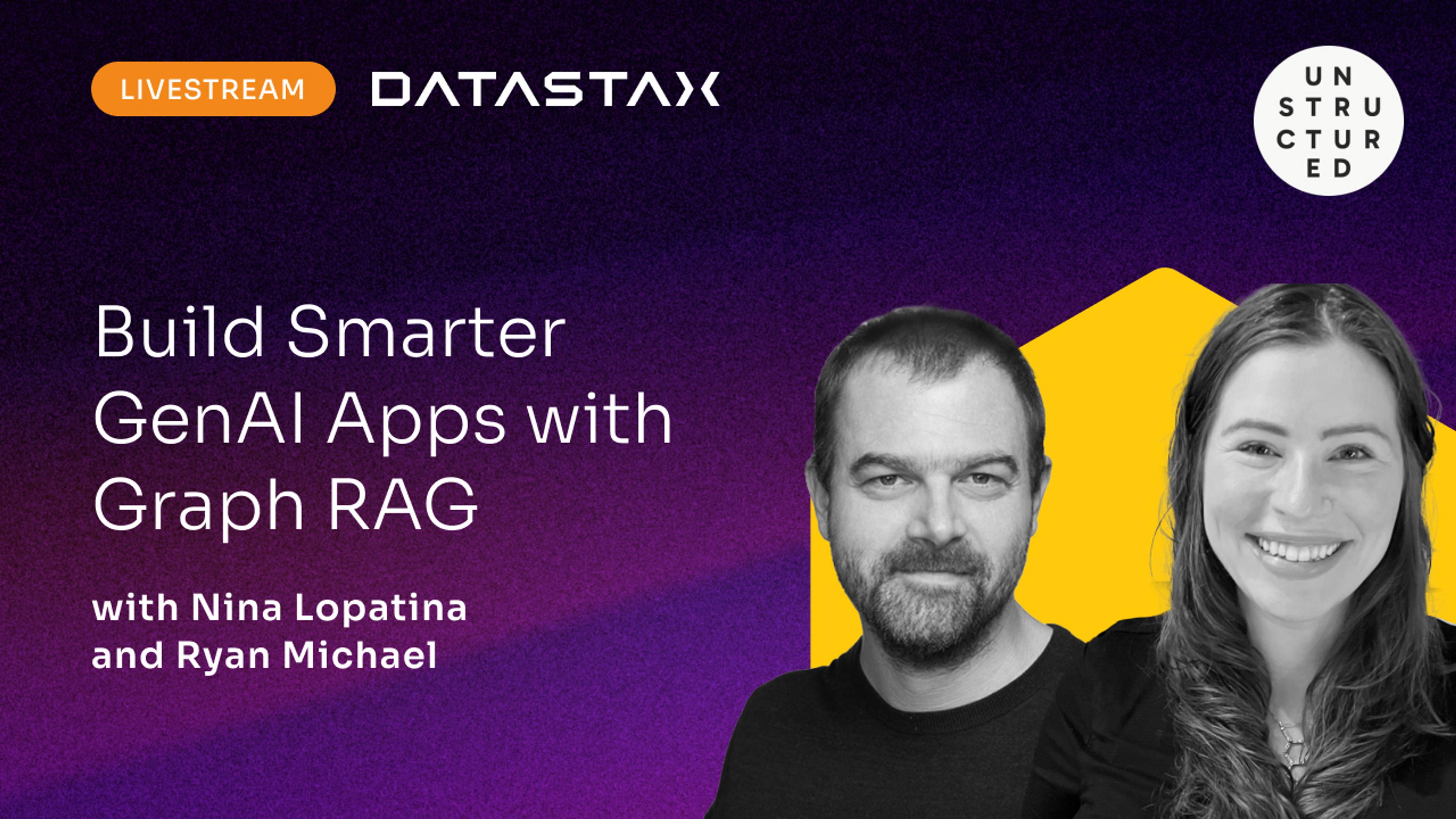 LIVESTREAM DATASTAX

UN
STRU
CTUR
ED

Build Smarter GenAI Apps with Graph RAG

with Nina Lopatina and Ryan Michael